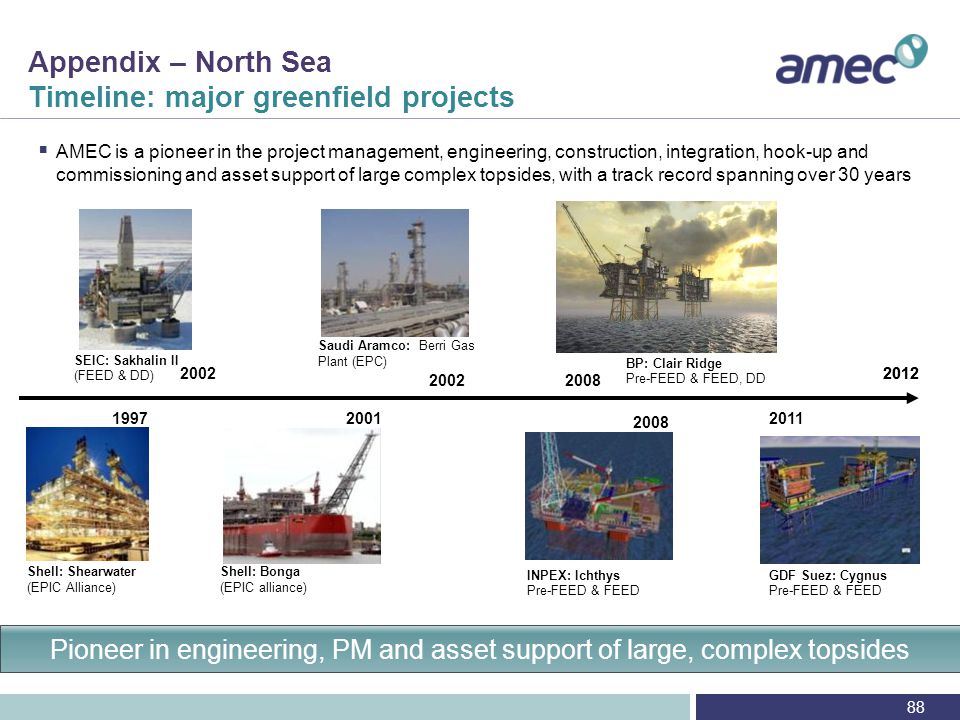 Appendix – North Sea
Timeline: major greenfield projects

amec

▪ AMEC is a pioneer in the project management, engineering, construction, integration, hook-up and commissioning and asset support of large complex topsides, with a track record spanning over 30 years

SEIC: Sakhalin II (FEED & DD)
2002

Saudi Aramco: Berri Gas Plant (EPC)
2002

2008
BP: Clair Ridge
Pre-FEED & FEED, DD

2012

1997
2001
2008
2011

Shell: Shearwater (EPIC Alliance)

Shell: Bonga (EPIC alliance)

INPEX: Ichthys
Pre-FEED & FEED

GDF Suez: Cygnus
Pre-FEED & FEED

Pioneer in engineering, PM and asset support of large, complex topsides

88